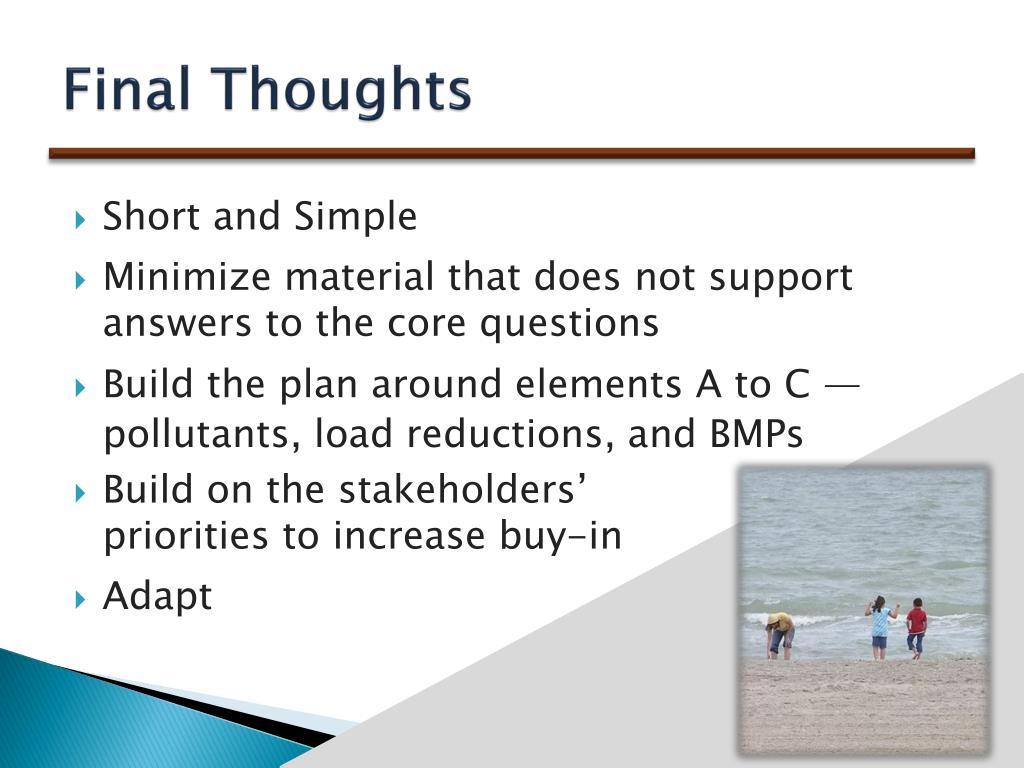 Final Thoughts

Short and Simple

Minimize material that does not support answers to the core questions

Build the plan around elements A to C — pollutants, load reductions, and BMPs

Build on the stakeholders' priorities to increase buy-in

Adapt